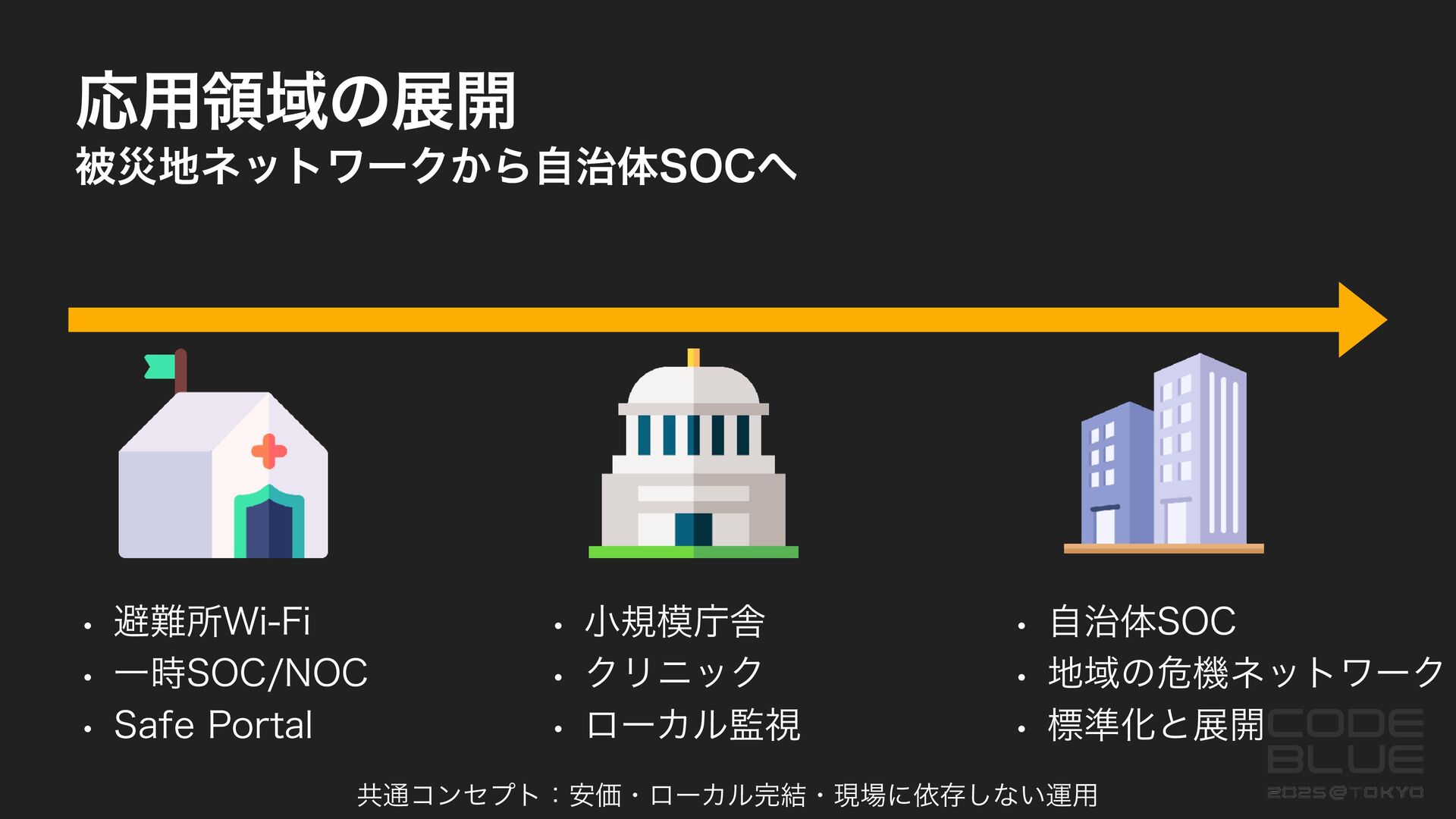 応用領域の展開
被災地ネットワークから自治体SOCへ

• 避難所Wi-Fi
• 一時SOC/NOC
• Safe Portal

• 小規模庁舎
• クリニック
• ローカル監視

• 自治体SOC
• 地域の危機ネットワーク
• 標準化と展開

CODE BLUE 2025@TOKYO

共通コンセプト：安価・ローカル完結・現場に依存しない運用